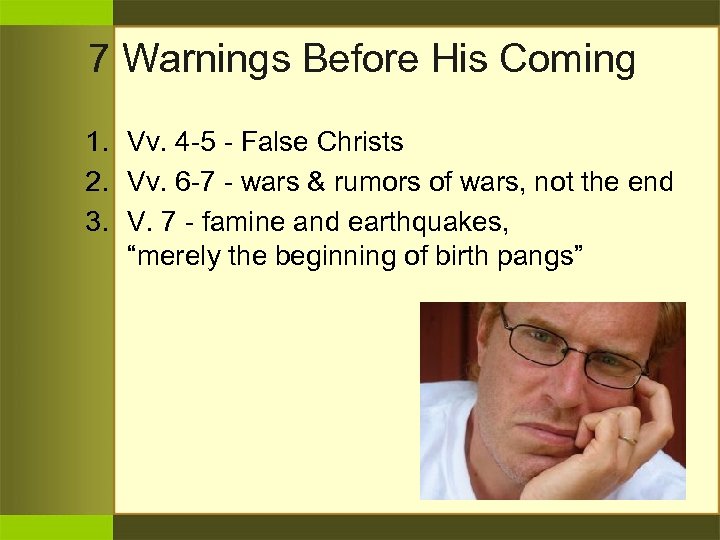 7 Warnings Before His Coming

1. Vv. 4-5 - False Christs
2. Vv. 6-7 - wars & rumors of wars, not the end
3. V. 7 - famine and earthquakes, “merely the beginning of birth pangs”